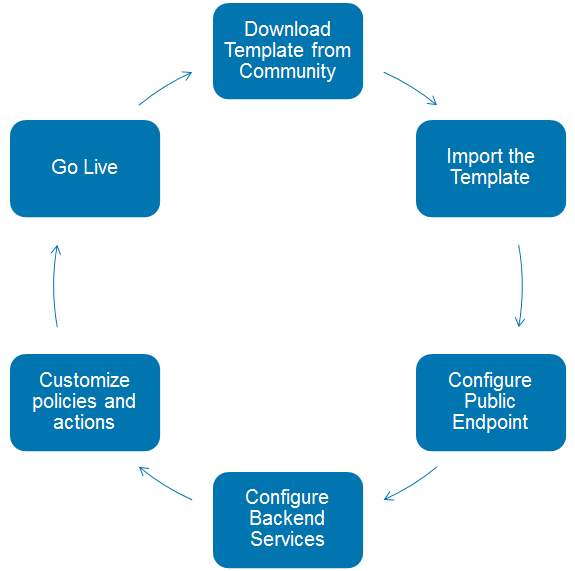 Download Template from Community

Import the Template

Configure Public Endpoint

Configure Backend Services

Customize policies and actions

Go Live